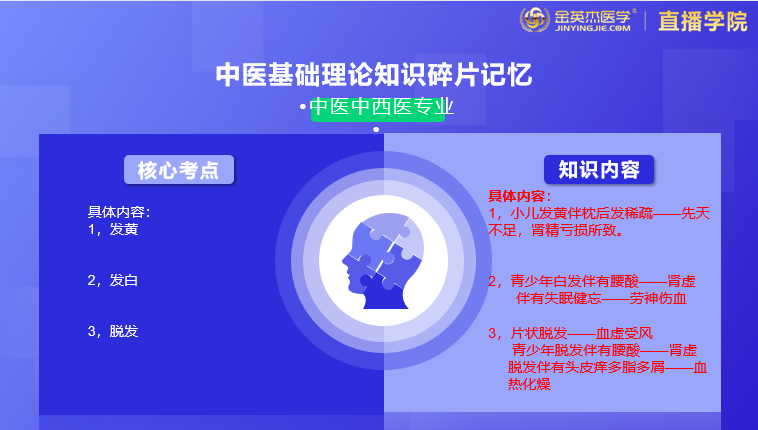 金英杰医学®
JINYINGJIE.COM
直播学院

中医基础理论知识碎片记忆

•中医中西医专业

核心考点

具体内容：
1，发黄

2，发白

3，脱发

知识内容

具体内容：
1，小儿发黄伴枕后发稀疏——先天不足，肾精亏损所致。

2，青少年白发伴有腰酸——肾虚
伴有失眠健忘——劳神伤血

3，片状脱发——血虚受风
青少年脱发伴有腰酸——肾虚
脱发伴有头皮痒多脂多屑——血热化燥